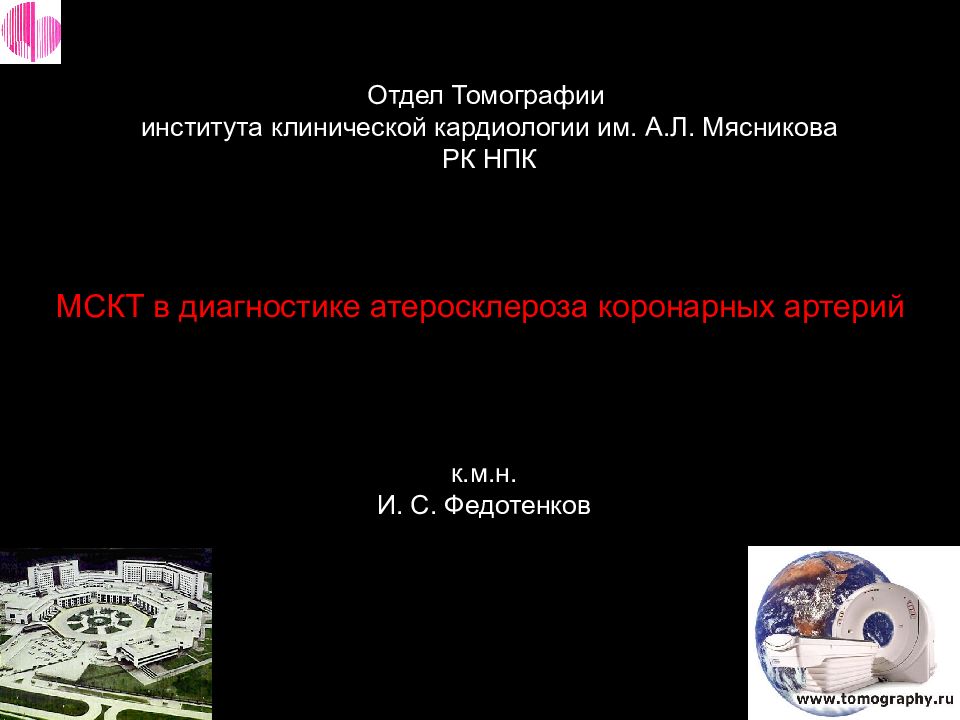 Отдел Томографии
института клинической кардиологии им. А.Л. Мясникова
РК НПК

МСКТ в диагностике атеросклероза коронарных артерий

к.м.н.
И. С. Федотенков

www.tomography.ru